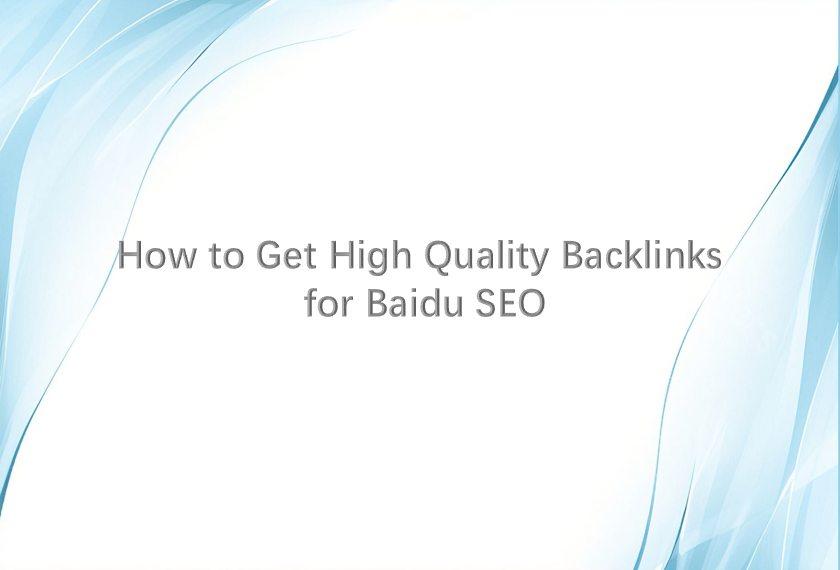 How to Get High Quality Backlinks for Baidu SEO